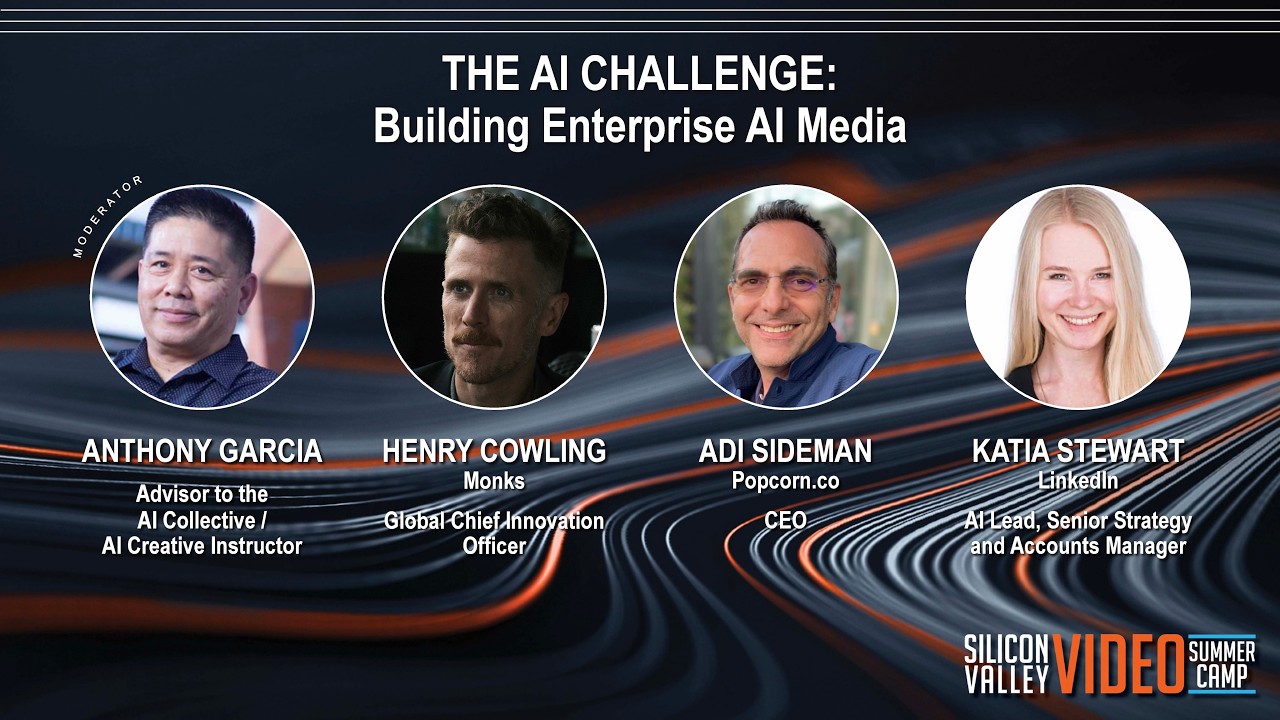 THE AI CHALLENGE:
Building Enterprise AI Media

MODERATOR

ANTHONY GARCIA
Advisor to the AI Collective / AI Creative Instructor

HENRY COWLING
Monks
Global Chief Innovation Officer

ADI SIDEMAN
Popcorn.co
CEO

KATIA STEWART
LinkedIn
AI Lead, Senior Strategy and Accounts Manager

SILICON VALLEY VIDEO SUMMER CAMP